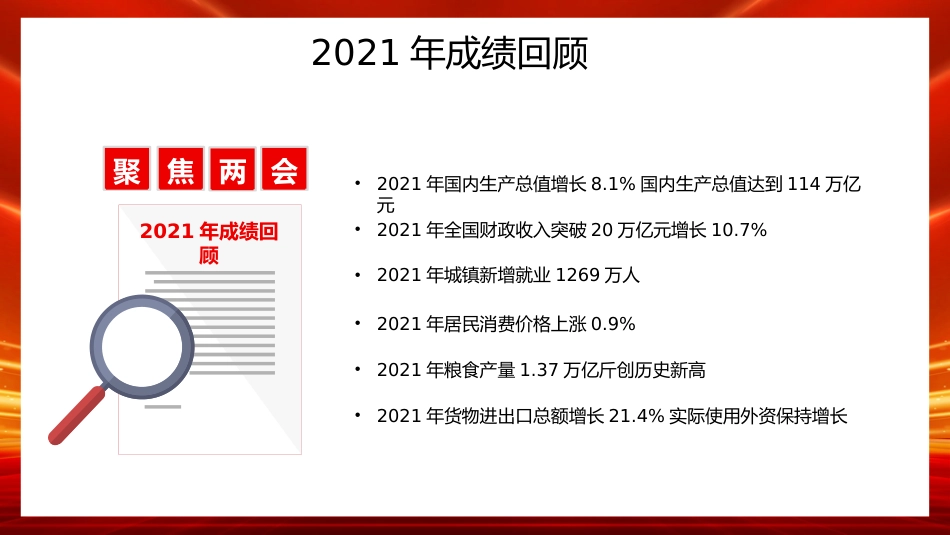 2021 年成绩回顾

聚 焦 两 会

2021 年成绩回顾

• 2021 年国内生产总值增长 8.1% 国内生产总值达到 114 万亿元

• 2021 年全国财政收入突破 20 万亿元增长 10.7%

• 2021 年城镇新增就业 1269 万人

• 2021 年居民消费价格上涨 0.9%

• 2021 年粮食产量 1.37 万亿斤创历史新高

• 2021 年货物进出口总额增长 21.4% 实际使用外资保持增长